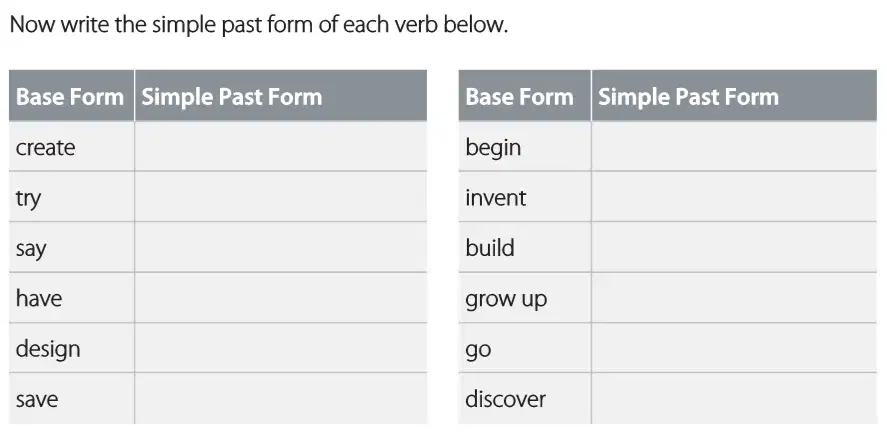 Now write the simple past form of each verb below.

| Base Form | Simple Past Form |
|---|---|
| create | |
| try | |
| say | |
| have | |
| design | |
| save | |

| Base Form | Simple Past Form |
|---|---|
| begin | |
| invent | |
| build | |
| grow up | |
| go | |
| discover | |